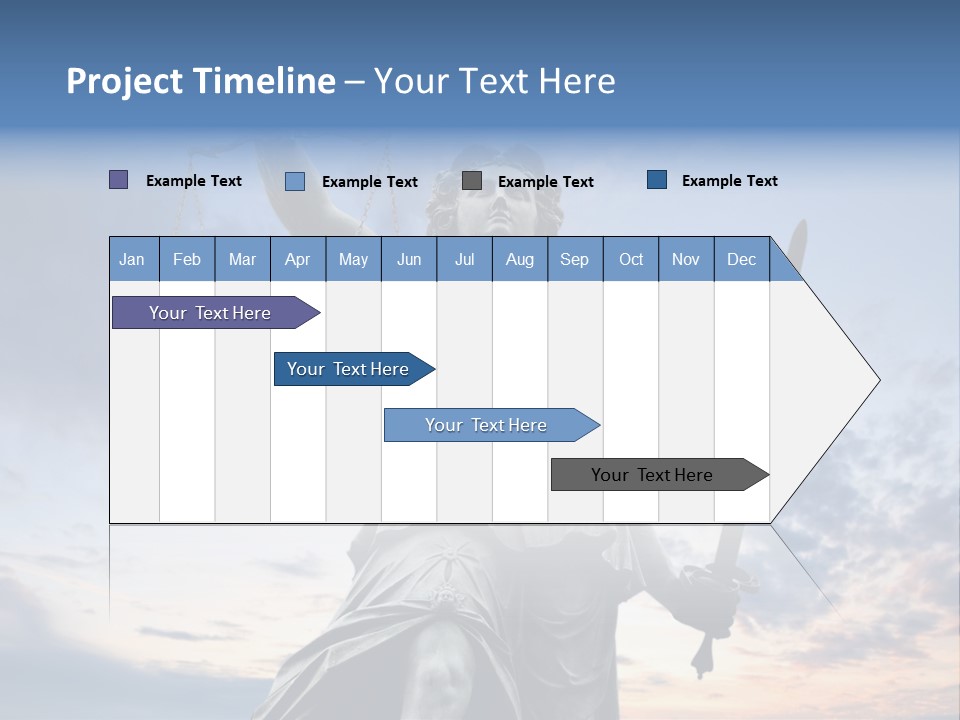 Project Timeline – Your Text Here

Example Text Example Text Example Text Example Text

| Jan | Feb | Mar | Apr | May | Jun | Jul | Aug | Sep | Oct | Nov | Dec |
|---|---|---|---|---|---|---|---|---|---|---|---|

Your Text Here

Your Text Here

Your Text Here

Your Text Here